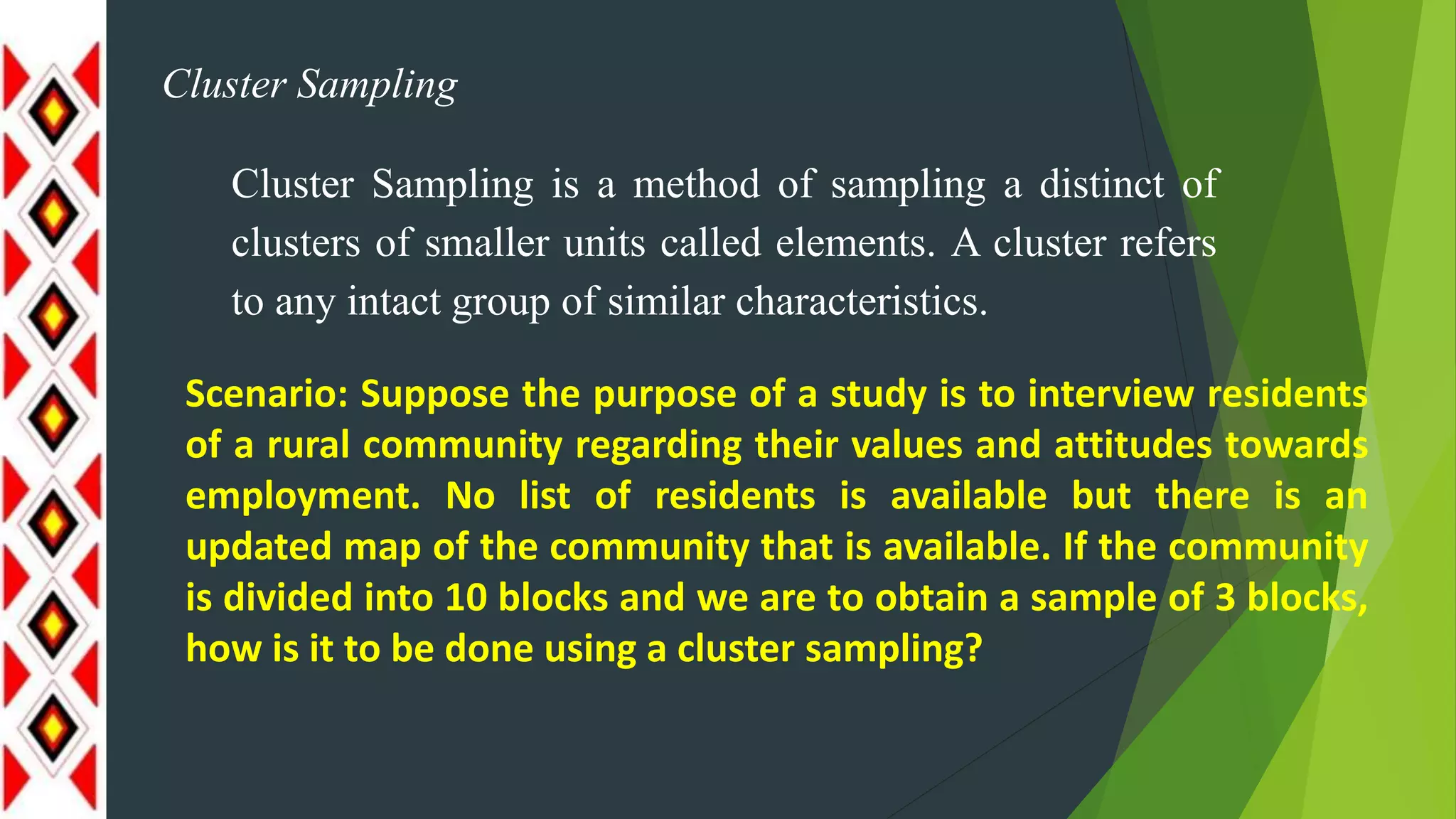 Cluster Sampling

Cluster Sampling is a method of sampling a distinct of clusters of smaller units called elements. A cluster refers to any intact group of similar characteristics.

Scenario: Suppose the purpose of a study is to interview residents of a rural community regarding their values and attitudes towards employment. No list of residents is available but there is an updated map of the community that is available. If the community is divided into 10 blocks and we are to obtain a sample of 3 blocks, how is it to be done using a cluster sampling?